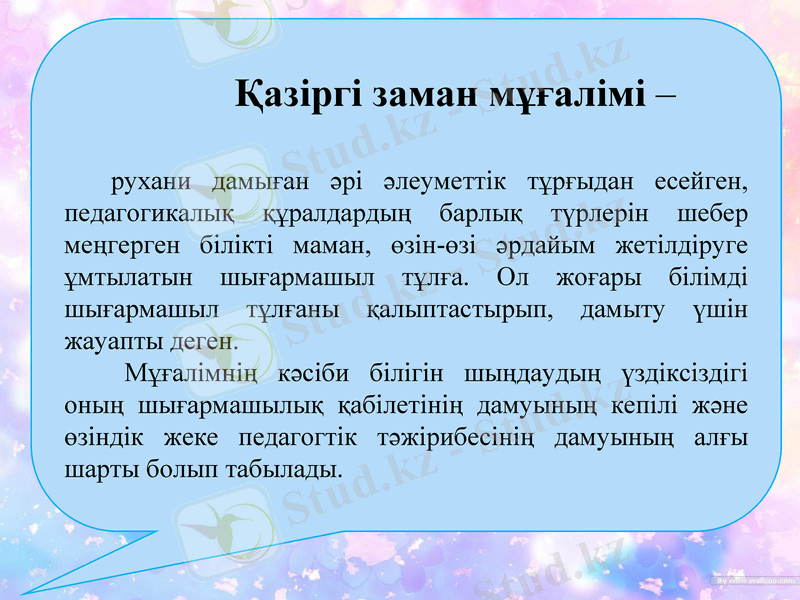 Қазіргі заман мұғалімі –

рухани дамыған әрі әлеуметтік тұрғыдан есейген, педагогикалық құралдардың барлық түрлерін шебер меңгерген білікті маман, өзін-өзі әрдайым жетілдіруге ұмтылатын шығармашыл тұлға. Ол жоғары білімді шығармашыл тұлғаны қалыптастырып, дамыту үшін жауапты деген.

Мұғалімнің кәсіби білігін шыңдаудың үздіксіздігі оның шығармашылық қабілетінің дамуының кепілі және өзіндік жеке педагогтік тәжірибесінің дамуының алғы шарты болып табылады.

Stud.kz

By www.wallcoo.com